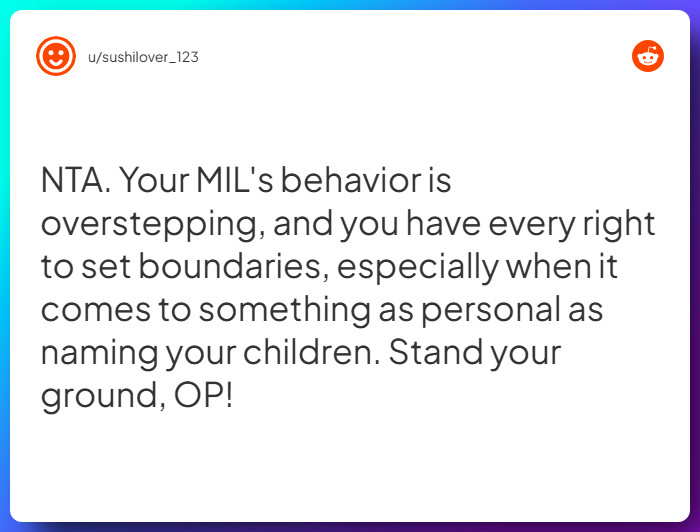 u/sushilover_123

NTA. Your MIL's behavior is overstepping, and you have every right to set boundaries, especially when it comes to something as personal as naming your children. Stand your ground, OP!